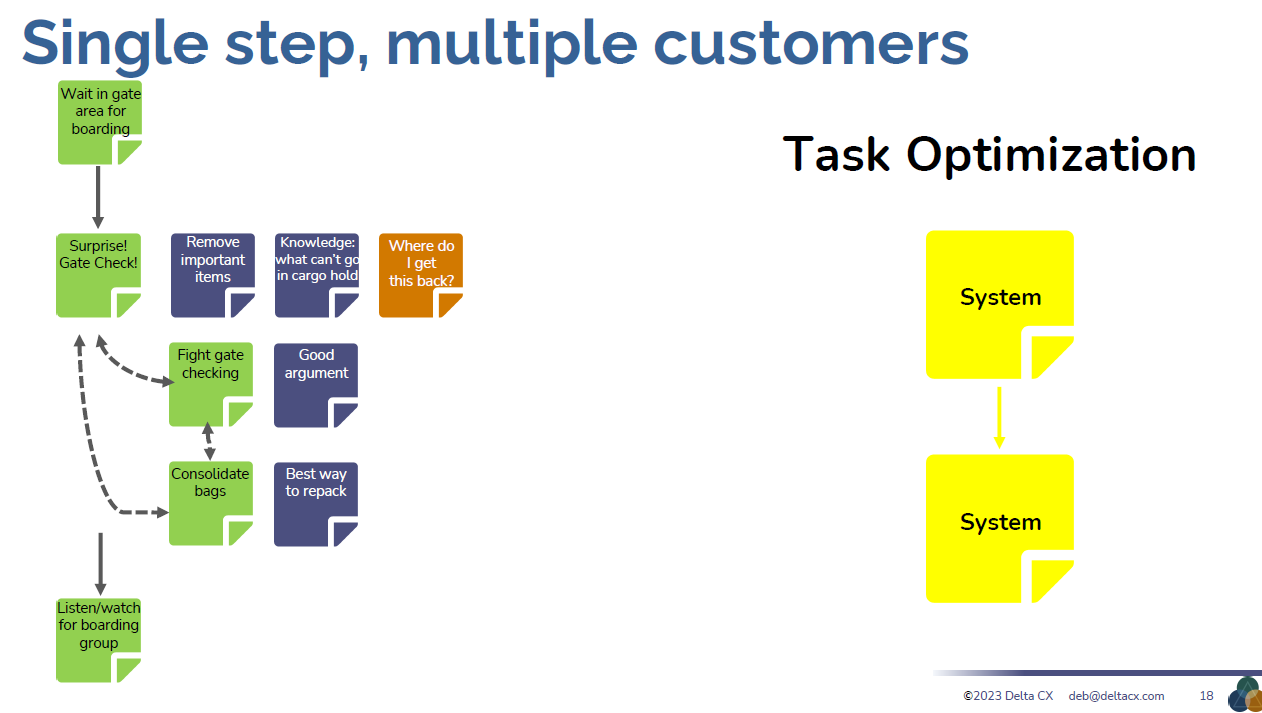 Single step, multiple customers

Wait in gate area for boarding

Surprise! Gate Check!

Remove important items

Knowledge: what can't go in cargo hold

Where do I get this back?

Fight gate checking

Good argument

Consolidate bags

Best way to repack

Listen/watch for boarding group

Task Optimization

System

System

©2023 Delta CX deb@deltacx.com 18